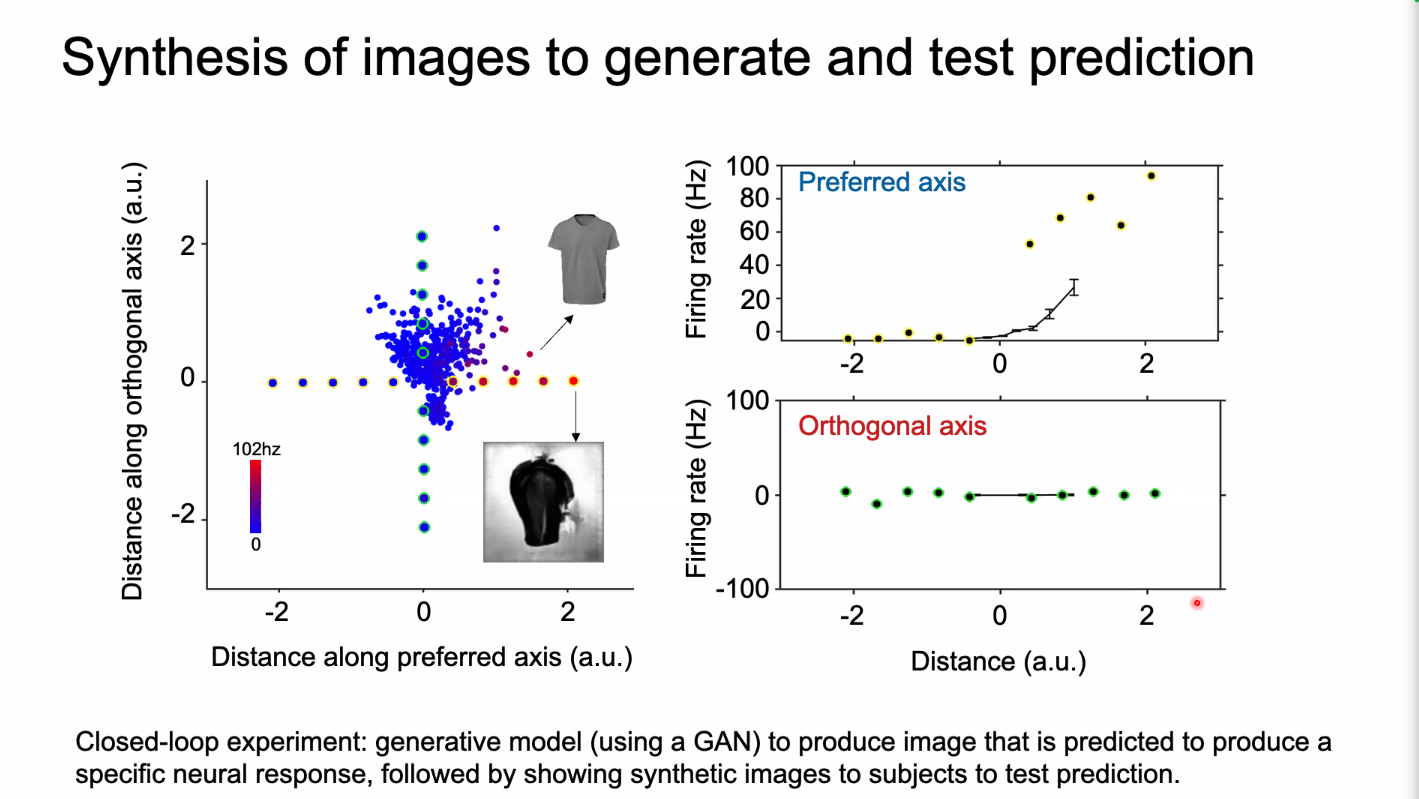 Synthesis of images to generate and test prediction

Distance along orthogonal axis (a.u.)

2

0

-2

102hz

0

-2

0

2

Distance along preferred axis (a.u.)

Firing rate (Hz)

100

80

60

40

20

0

Preferred axis

-2

0

2

Firing rate (Hz)

100

0

-100

Orthogonal axis

-2

0

2

Distance (a.u.)

Closed-loop experiment: generative model (using a GAN) to produce image that is predicted to produce a specific neural response, followed by showing synthetic images to subjects to test prediction.